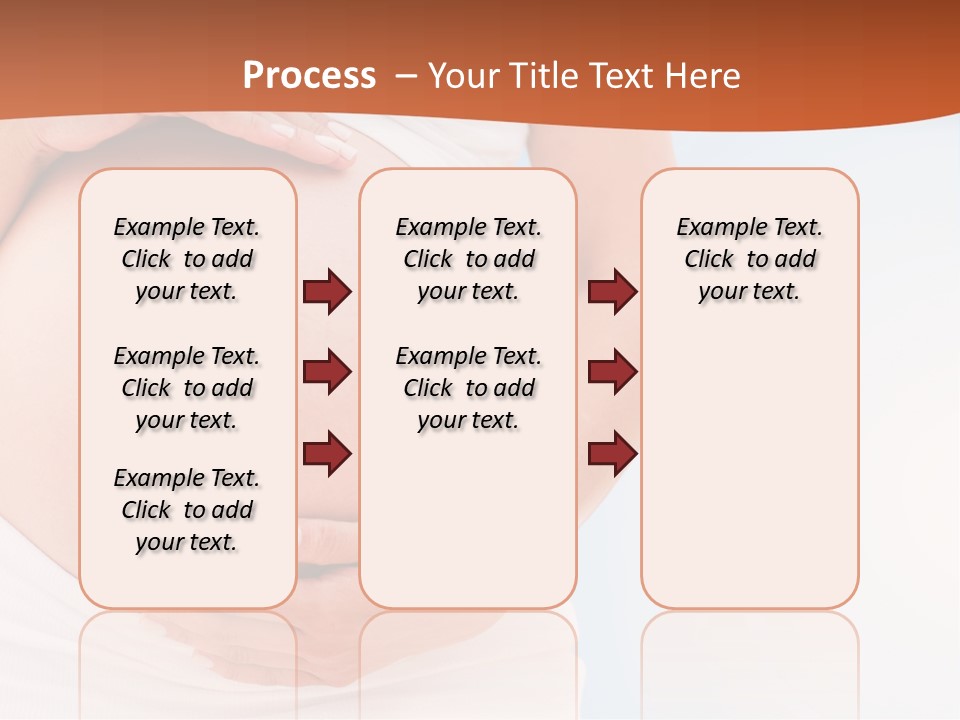 Process – Your Title Text Here

Example Text. Click to add your text.

Example Text. Click to add your text.

Example Text. Click to add your text.

Example Text. Click to add your text.

Example Text. Click to add your text.

Example Text. Click to add your text.